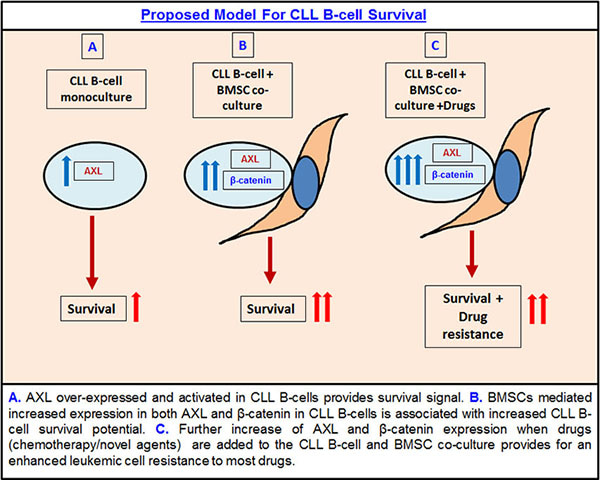 Proposed Model For CLL B-cell Survival

A

CLL B-cell monoculture

AXL

Survival

B

CLL B-cell + BMSC co-culture

AXL

β-catenin

Survival

C

CLL B-cell + BMSC co-culture +Drugs

AXL

β-catenin

Survival + Drug resistance

A. AXL over-expressed and activated in CLL B-cells provides survival signal. B. BMSCs mediated increased expression in both AXL and β-catenin in CLL B-cells is associated with increased CLL B-cell survival potential. C. Further increase of AXL and β-catenin expression when drugs (chemotherapy/novel agents) are added to the CLL B-cell and BMSC co-culture provides for an enhanced leukemic cell resistance to most drugs.